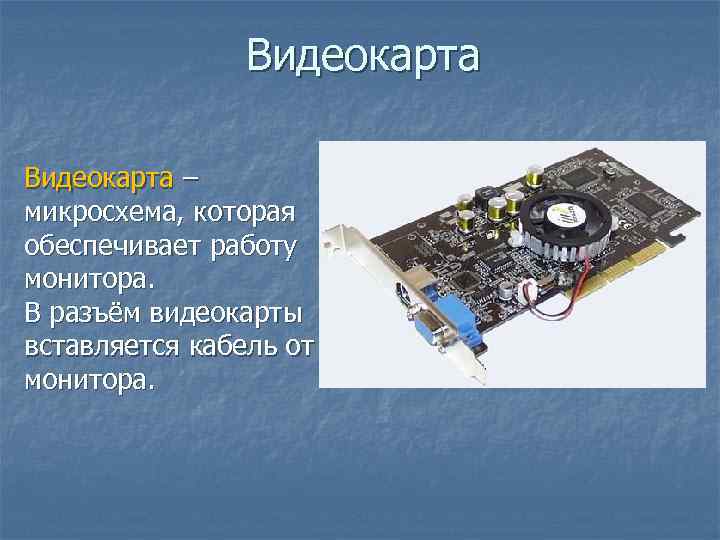 Видеокарта

Видеокарта – микросхема, которая обеспечивает работу монитора.
В разъём видеокарты вставляется кабель от монитора.